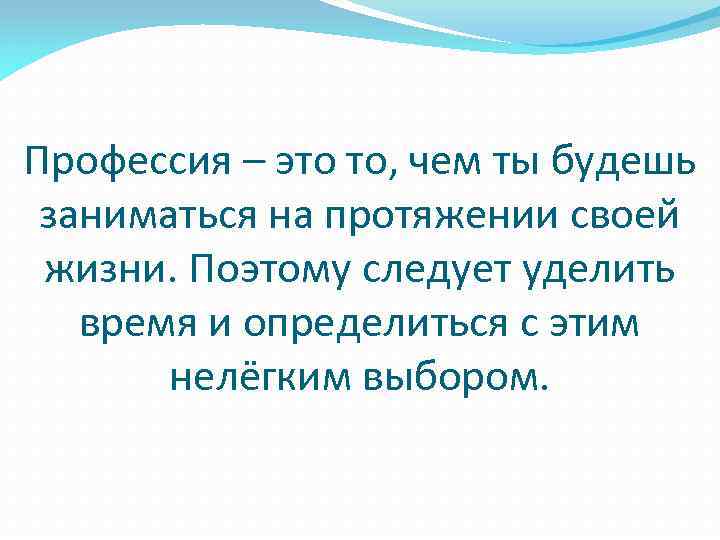 Профессия – это то, чем ты будешь заниматься на протяжении своей жизни. Поэтому следует уделить время и определиться с этим нелёгким выбором.